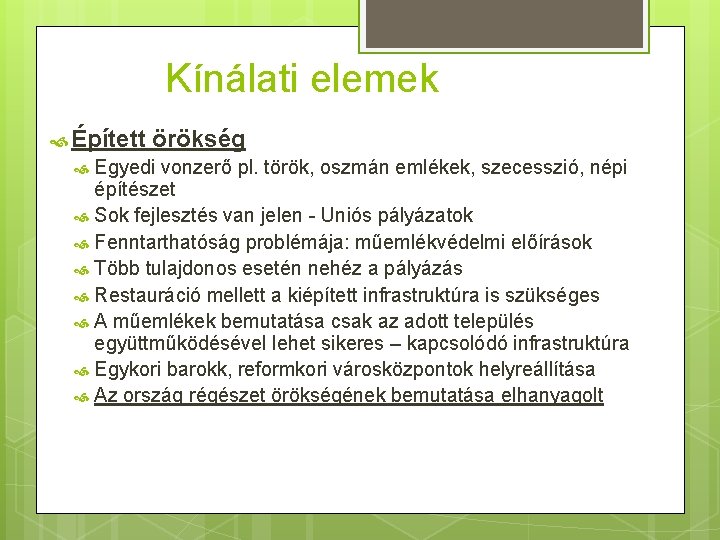 Kínálati elemek

Épített örökség

Egyedi vonzerő pl. török, oszmán emlékek, szecesszió, népi építészet

Sok fejlesztés van jelen - Uniós pályázatok

Fenntarthatóság problémája: műemlékvédelmi előírások

Több tulajdonos esetén nehéz a pályázás

Restauráció mellett a kiépített infrastruktúra is szükséges

A műemlékek bemutatása csak az adott település együttműködésével lehet sikeres – kapcsolódó infrastruktúra

Egykori barokk, reformkori városközpontok helyreállítása

Az ország régészet örökségének bemutatása elhanyagolt